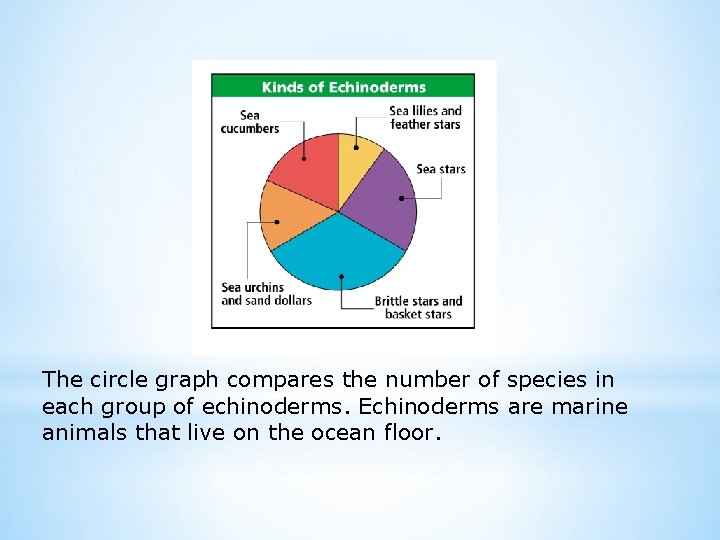 Kinds of Echinoderms

Sea cucumbers

Sea lilies and feather stars

Sea stars

Sea urchins and sand dollars

Brittle stars and basket stars

The circle graph compares the number of species in each group of echinoderms. Echinoderms are marine animals that live on the ocean floor.